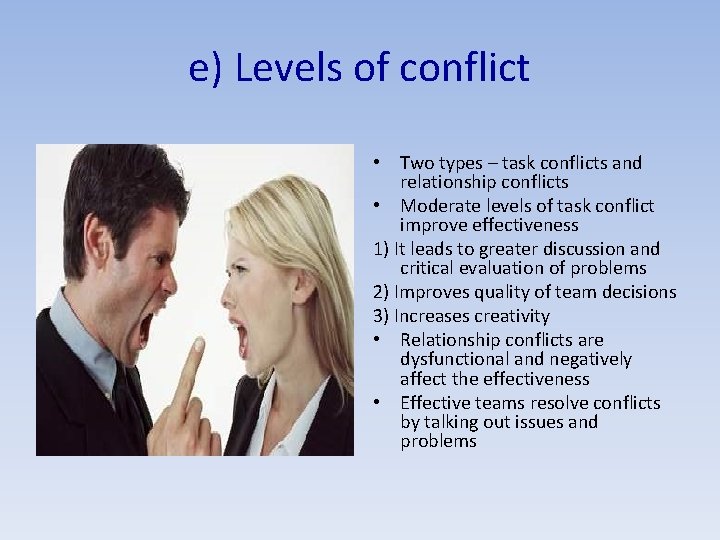 e) Levels of conflict

• Two types – task conflicts and relationship conflicts
• Moderate levels of task conflict improve effectiveness
1) It leads to greater discussion and critical evaluation of problems
2) Improves quality of team decisions
3) Increases creativity
• Relationship conflicts are dysfunctional and negatively affect the effectiveness
• Effective teams resolve conflicts by talking out issues and problems